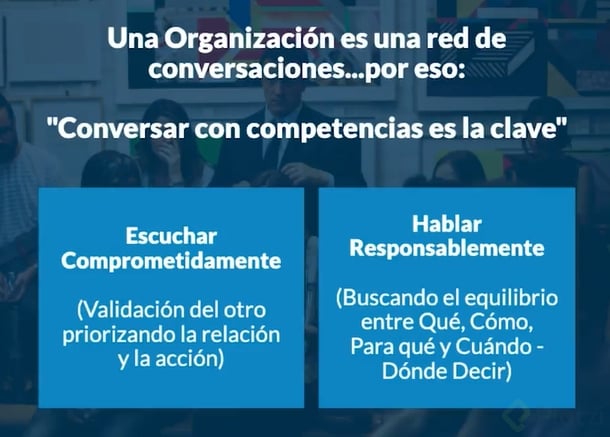 Una Organización es una red de conversaciones...por eso:

"Conversar con competencias es la clave"

Escuchar Comprometidamente

(Validación del otro priorizando la relación y la acción)

Hablar Responsablemente

(Buscando el equilibrio entre Qué, Cómo, Para qué y Cuándo - Dónde Decir)